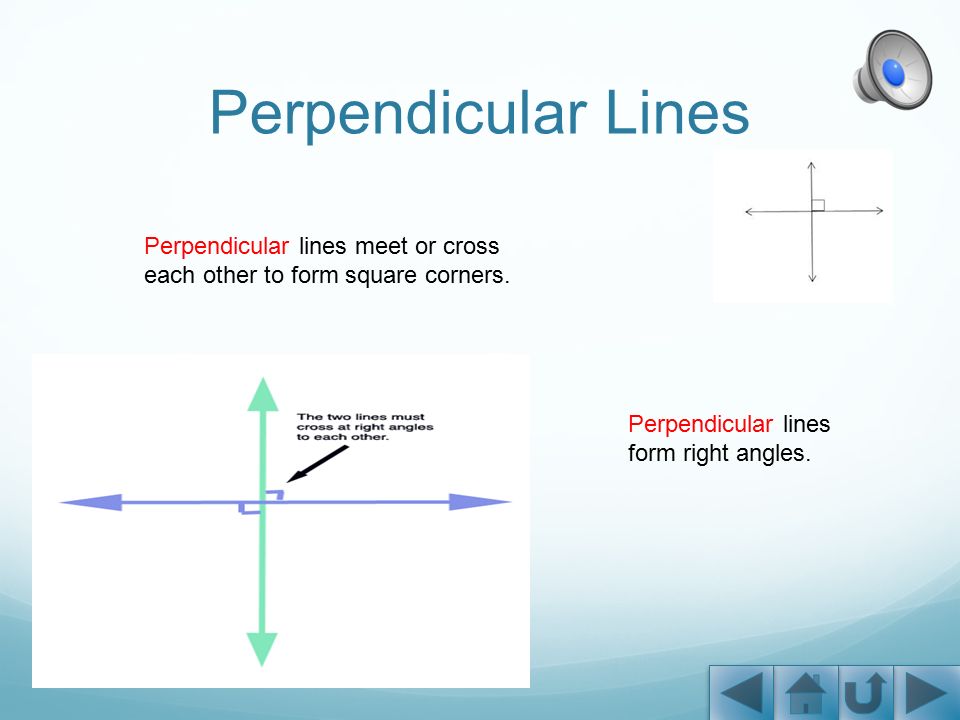 Perpendicular Lines

Perpendicular lines meet or cross each other to form square corners.

The two lines must cross at right angles to each other.

Perpendicular lines form right angles.